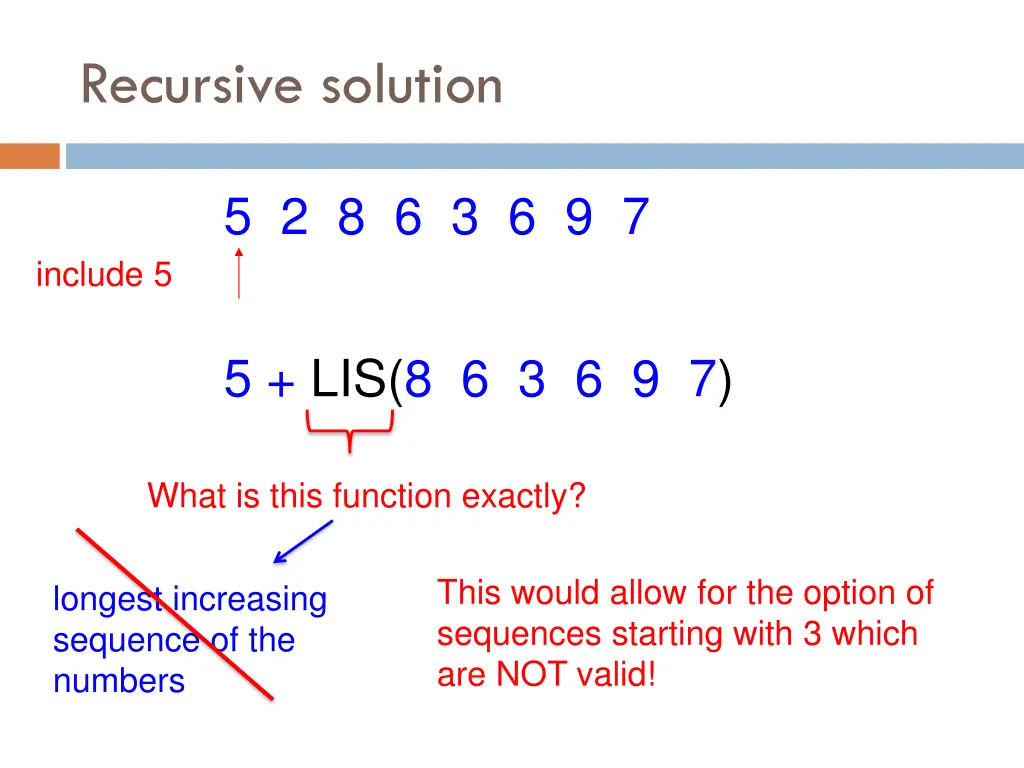 Recursive solution

5 2 8 6 3 6 9 7

include 5

5 + LIS(8 6 3 6 9 7)

What is this function exactly?

longest increasing sequence of the numbers

This would allow for the option of sequences starting with 3 which are NOT valid!